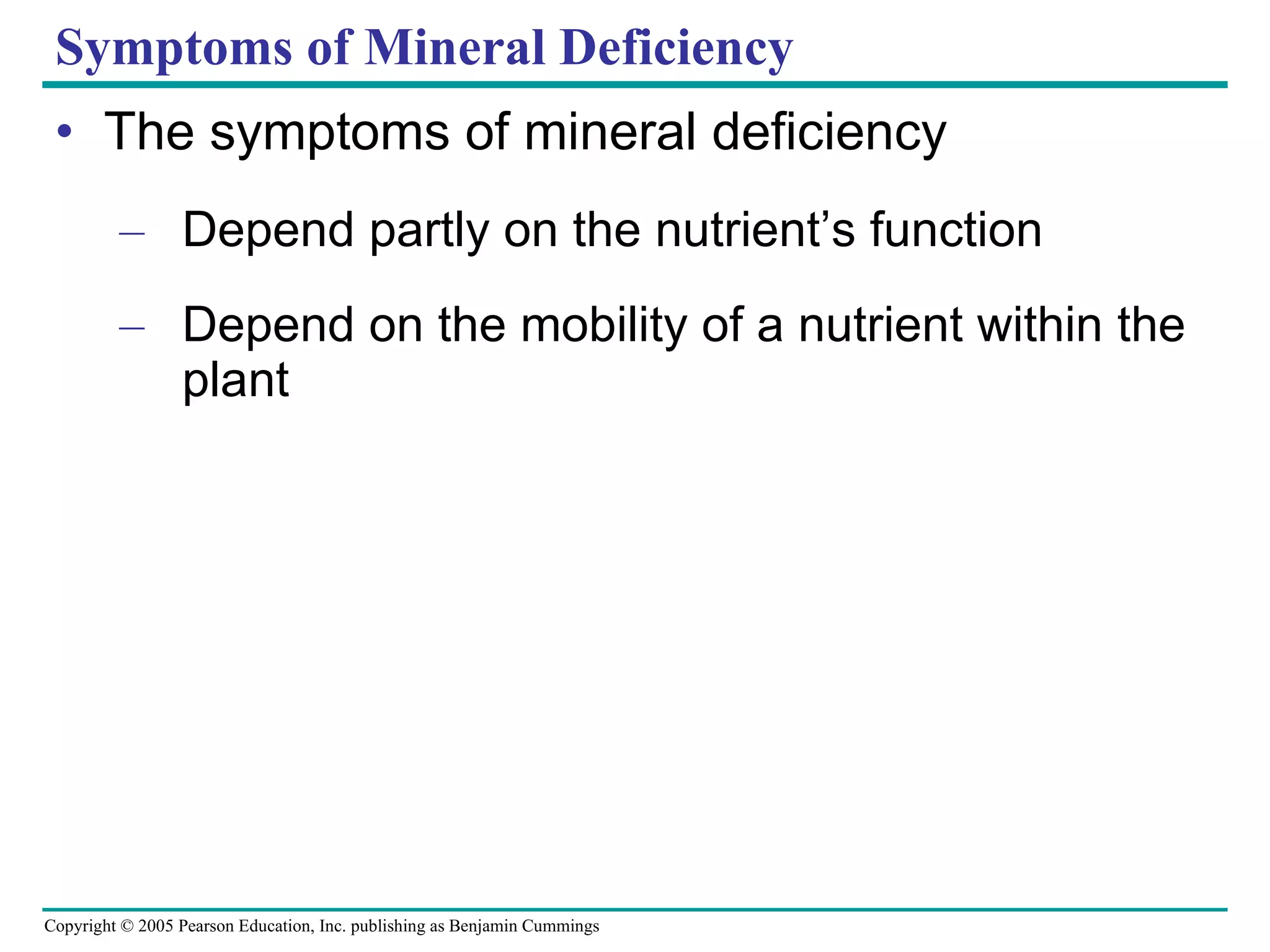 Symptoms of Mineral Deficiency

• The symptoms of mineral deficiency

– Depend partly on the nutrient’s function

– Depend on the mobility of a nutrient within the plant

Copyright © 2005 Pearson Education, Inc. publishing as Benjamin Cummings